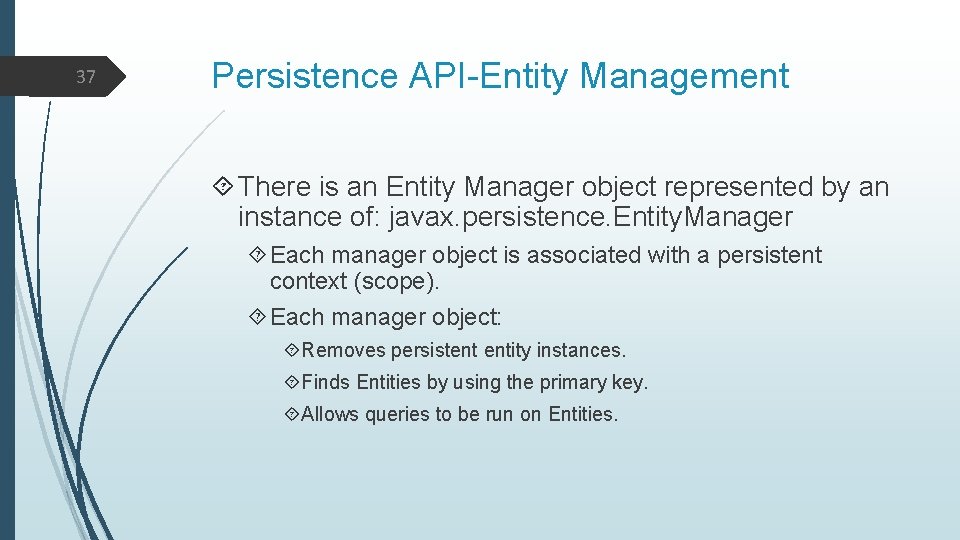 37

Persistence API-Entity Management

There is an Entity Manager object represented by an instance of: javax.persistence.EntityManager

Each manager object is associated with a persistent context (scope).

Each manager object:

Removes persistent entity instances.

Finds Entities by using the primary key.

Allows queries to be run on Entities.